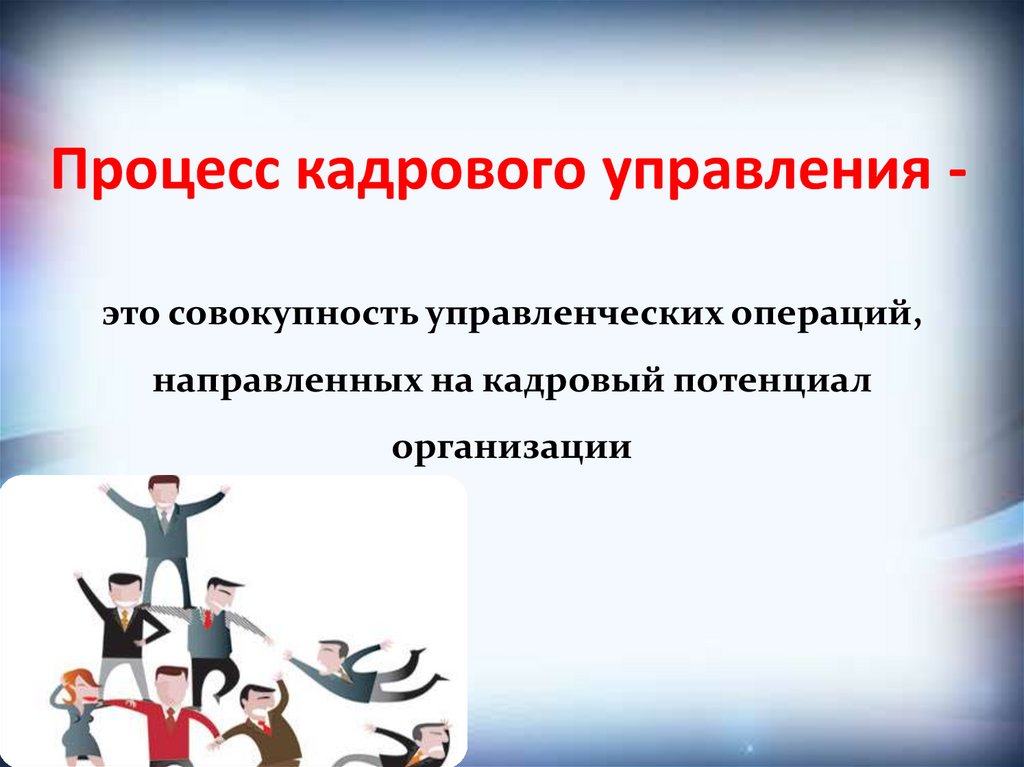 Процесс кадрового управления -

это совокупность управленческих операций, направленных на кадровый потенциал организации